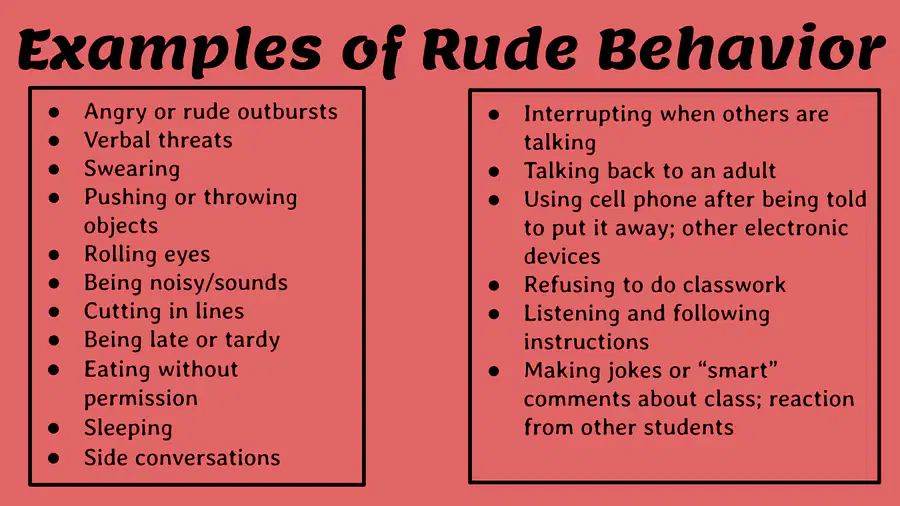 Examples of Rude Behavior

• Angry or rude outbursts
• Verbal threats
• Swearing
• Pushing or throwing objects
• Rolling eyes
• Being noisy/sounds
• Cutting in lines
• Being late or tardy
• Eating without permission
• Sleeping
• Side conversations

• Interrupting when others are talking
• Talking back to an adult
• Using cell phone after being told to put it away; other electronic devices
• Refusing to do classwork
• Listening and following instructions
• Making jokes or "smart" comments about class; reaction from other students